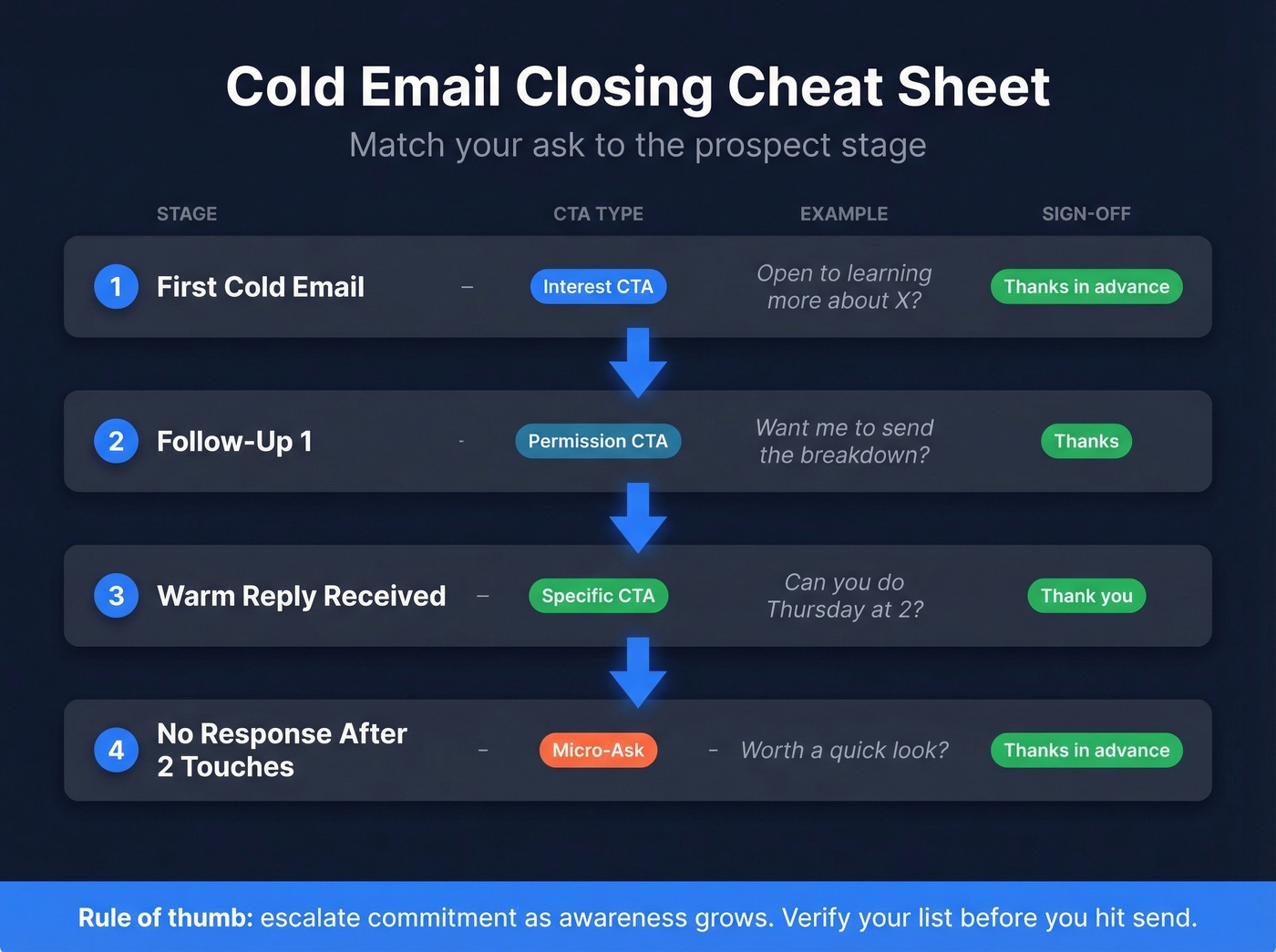 Cold Email Closing Cheat Sheet

Match your ask to the prospect stage

| STAGE | CTA TYPE | EXAMPLE | SIGN-OFF |
|---|---|---|---|
| 1 First Cold Email – | Interest CTA | Open to learning more about X? | Thanks in advance |
| 2 Follow-Up 1 - | Permission CTA | Want me to send the breakdown? | Thanks |
| 3 Warm Reply Received – | Specific CTA | Can you do Thursday at 2? | Thank you |
| 4 No Response After 2 Touches – | Micro-Ask | – Worth a quick look? | Thanks in advance |

Rule of thumb: escalate commitment as awareness grows. Verify your list before you hit send.